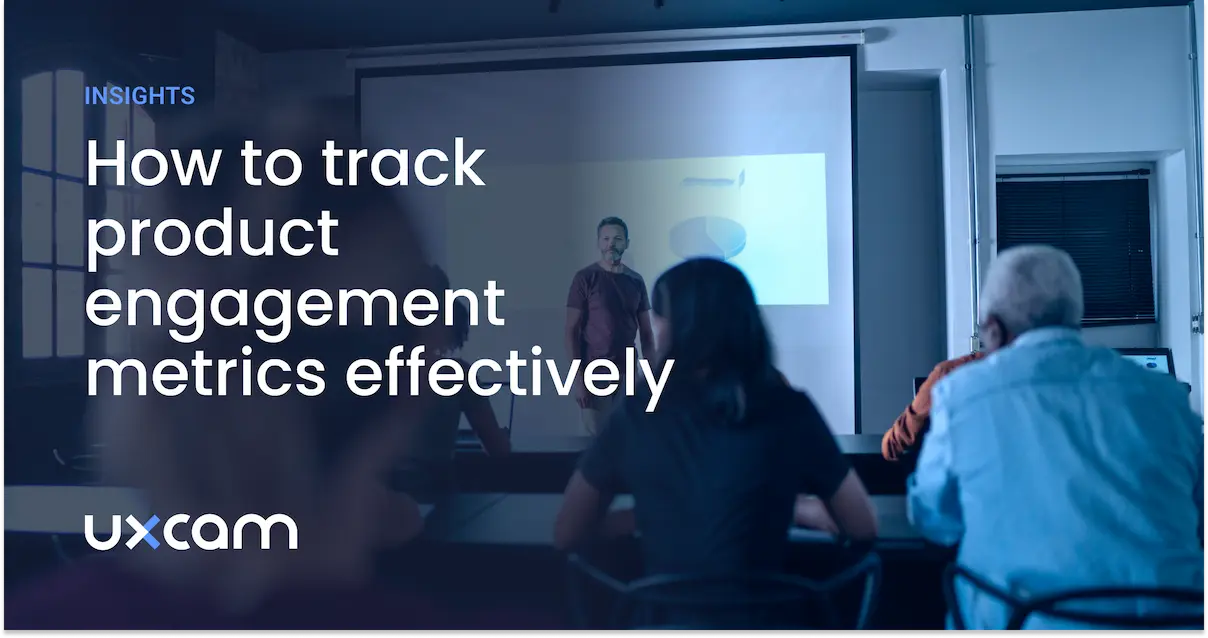 INSIGHTS

How to track product engagement metrics effectively

uxcam